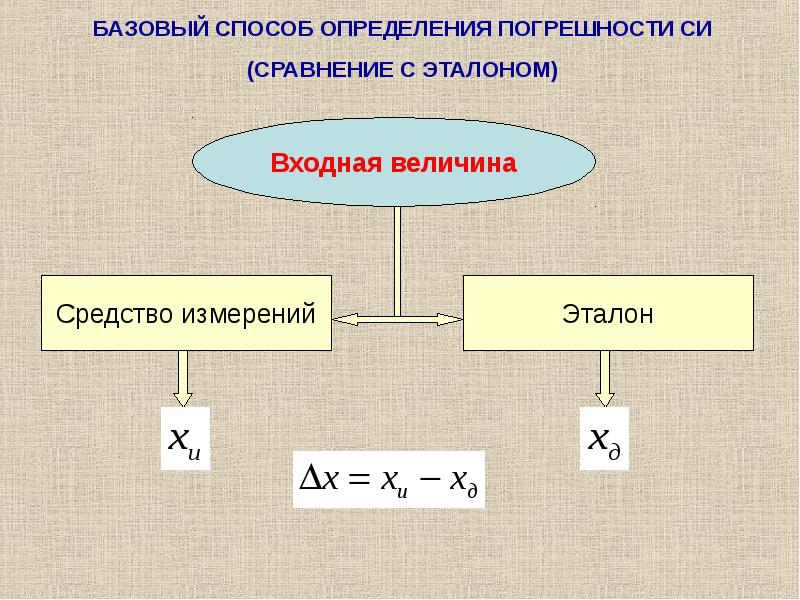 БАЗОВЫЙ СПОСОБ ОПРЕДЕЛЕНИЯ ПОГРЕШНОСТИ СИ

(СРАВНЕНИЕ С ЭТАЛОНОМ)

Входная величина

Средство измерений

Эталон

$x_и$

$x_д$

$\Delta x = x_и - x_д$